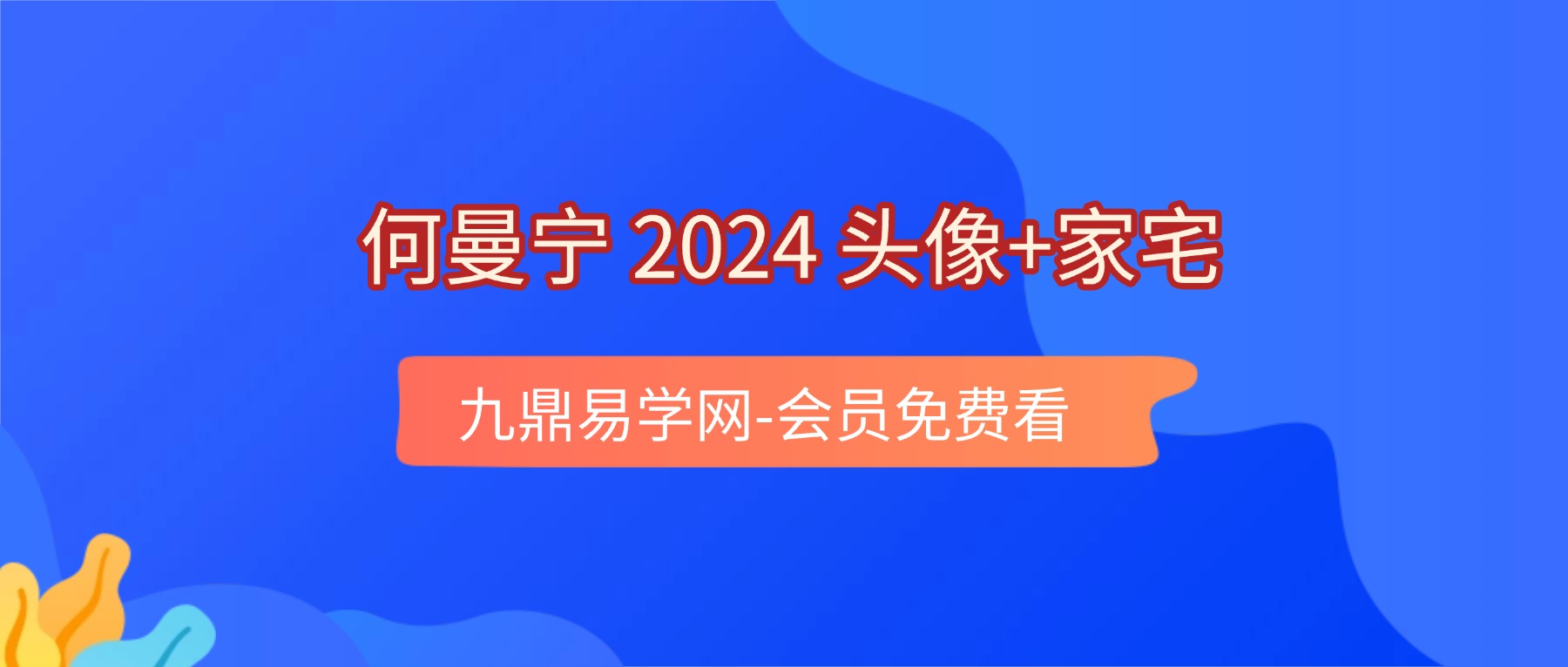 何曼宁 2024 头像+家宅

九鼎易学网-会员免费看